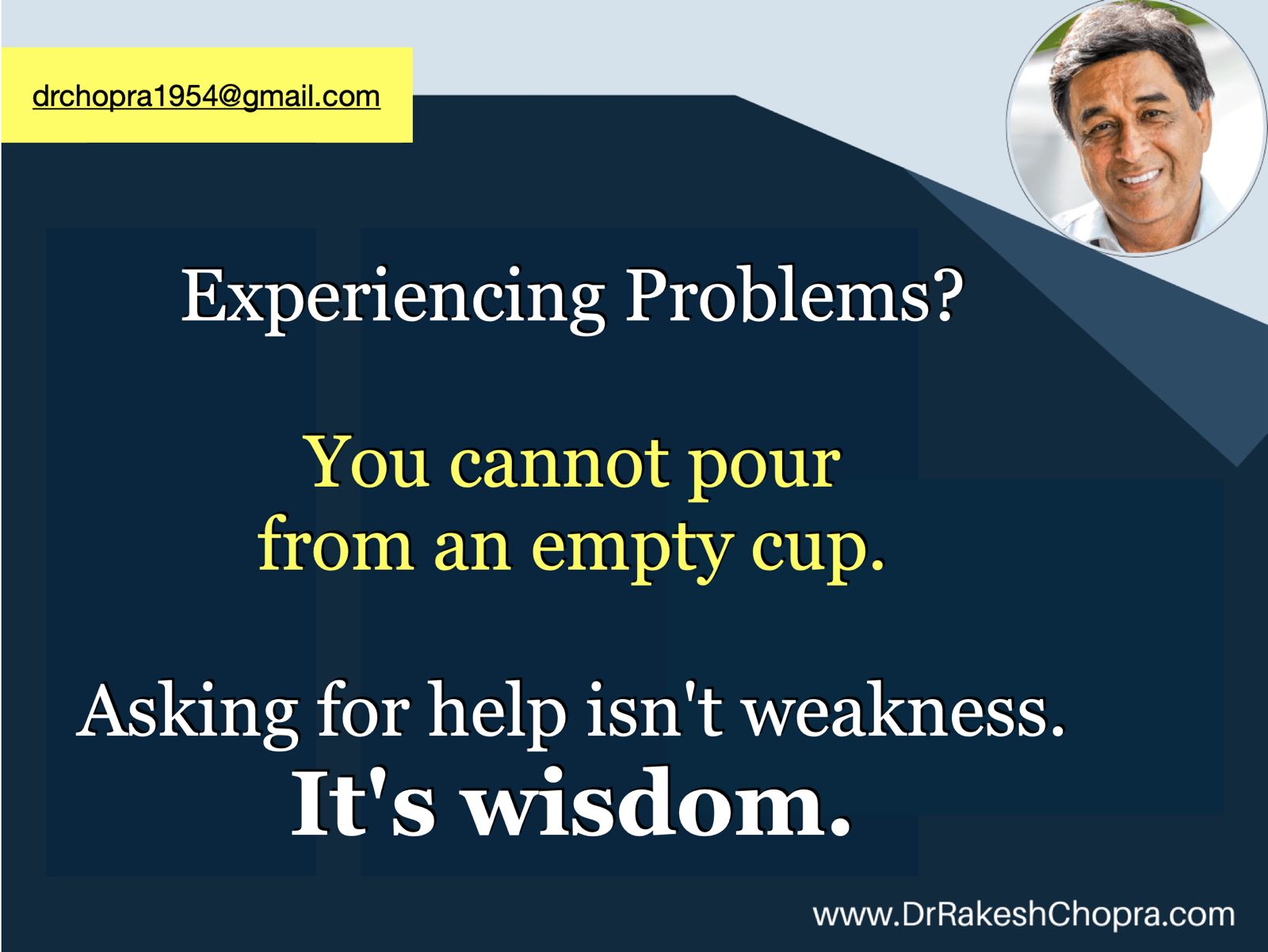 drchopra1954@gmail.com

Experiencing Problems?

You cannot pour from an empty cup.

Asking for help isn't weakness.
It's wisdom.

www.DrRakeshChopra.com